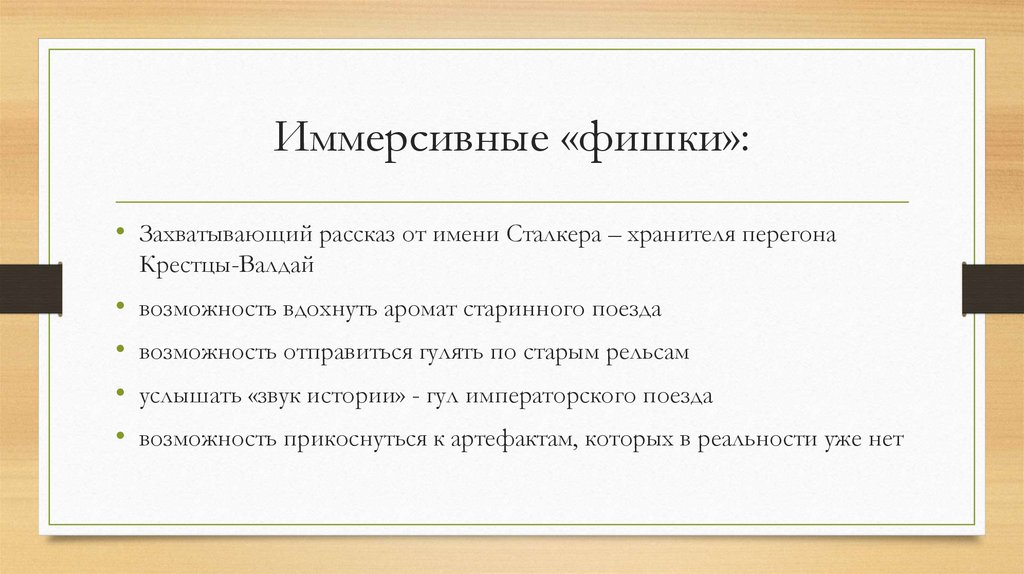 Иммерсивные «фишки»:

• Захватывающий рассказ от имени Сталкера – хранителя перегона Крестцы-Валдай
• возможность вдохнуть аромат старинного поезда
• возможность отправиться гулять по старым рельсам
• услышать «звук истории» - гул императорского поезда
• возможность прикоснуться к артефактам, которых в реальности уже нет